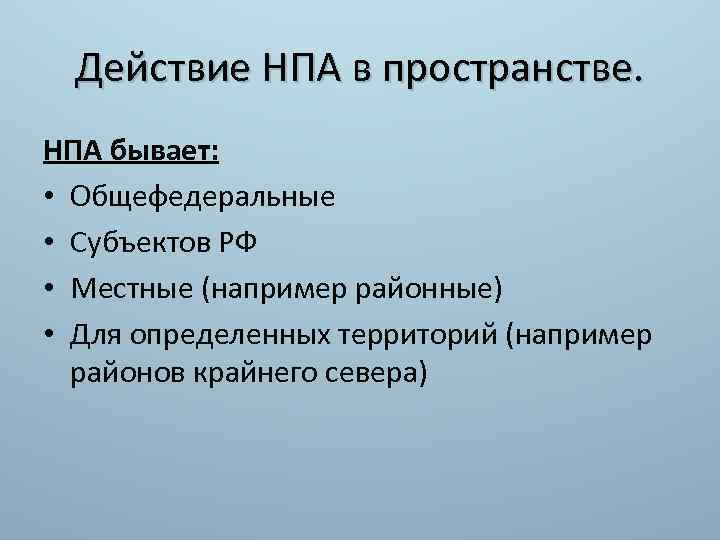 Действие НПА в пространстве.

НПА бывает:

• Общефедеральные
• Субъектов РФ
• Местные (например районные)
• Для определенных территорий (например районов крайнего севера)